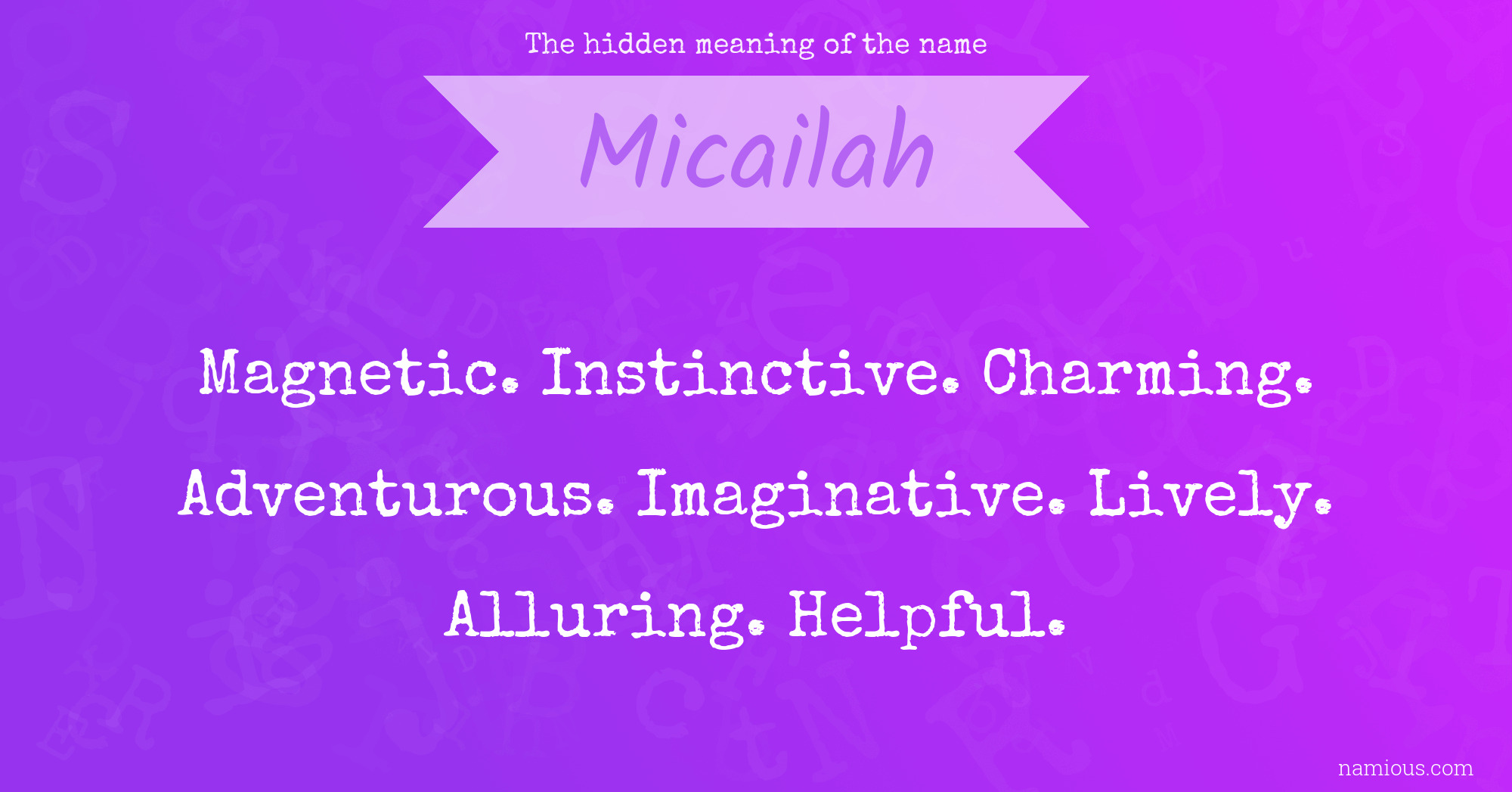 The hidden meaning of the name

Micailah

Magnetic. Instinctive. Charming. Adventurous. Imaginative. Lively. Alluring. Helpful.

namious.com